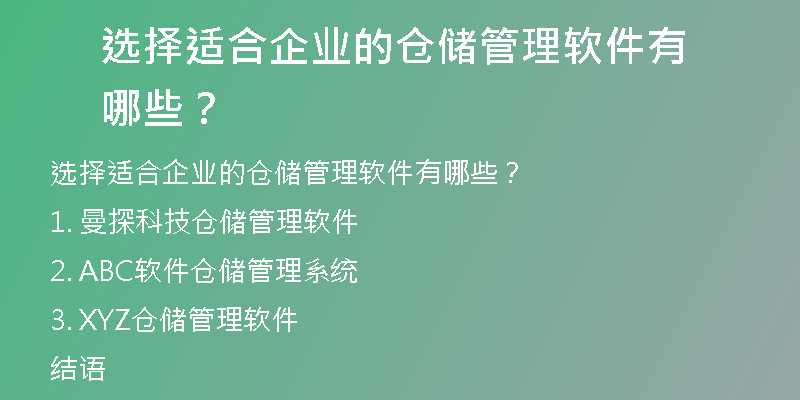 选择适合企业的仓储管理软件有哪些？

选择适合企业的仓储管理软件有哪些？

1. 曼探科技仓储管理软件

2. ABC软件仓储管理系统

3. XYZ仓储管理软件

结语